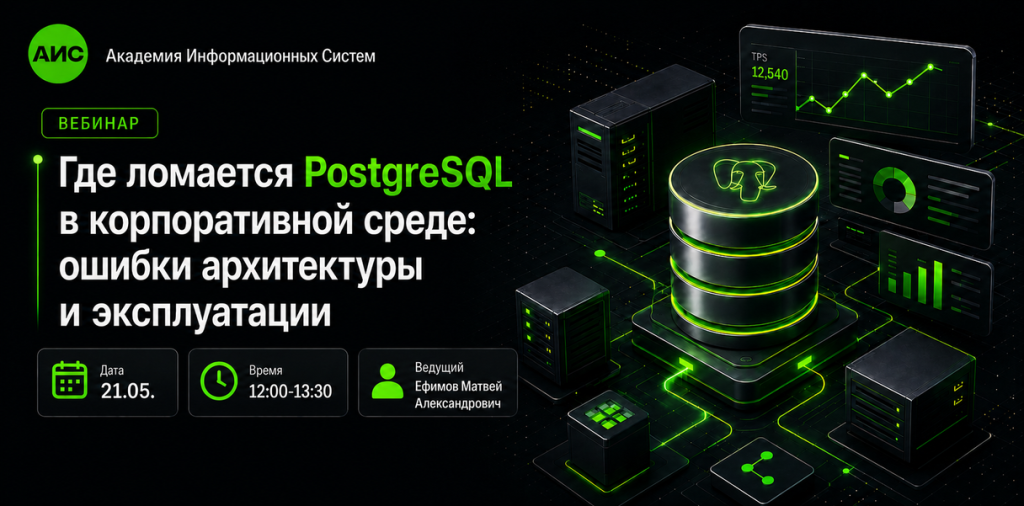 АИС Академия Информационных Систем

ВЕБИНАР

Где ломается PostgreSQL в корпоративной среде: ошибки архитектуры и эксплуатации

Дата
21.05.

Время
12:00-13:30

Ведущий
Ефимов Матвей Александрович

TPS
12,540